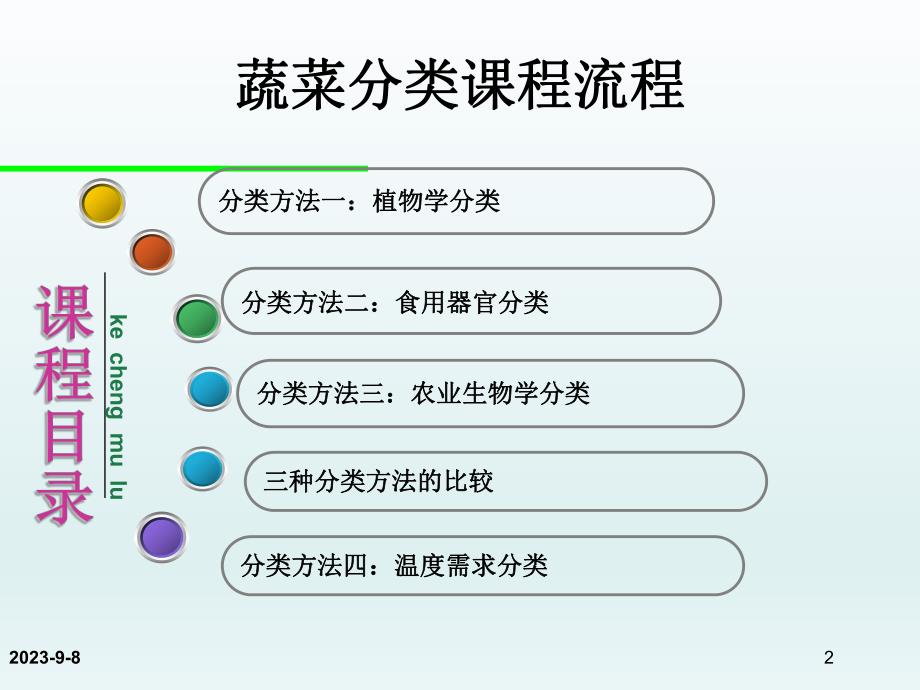 蔬菜分类课程流程

课程目录

ke cheng mu lu

分类方法一：植物学分类

分类方法二：食用器官分类

分类方法三：农业生物学分类

三种分类方法的比较

分类方法四：温度需求分类

2023-9-8

2